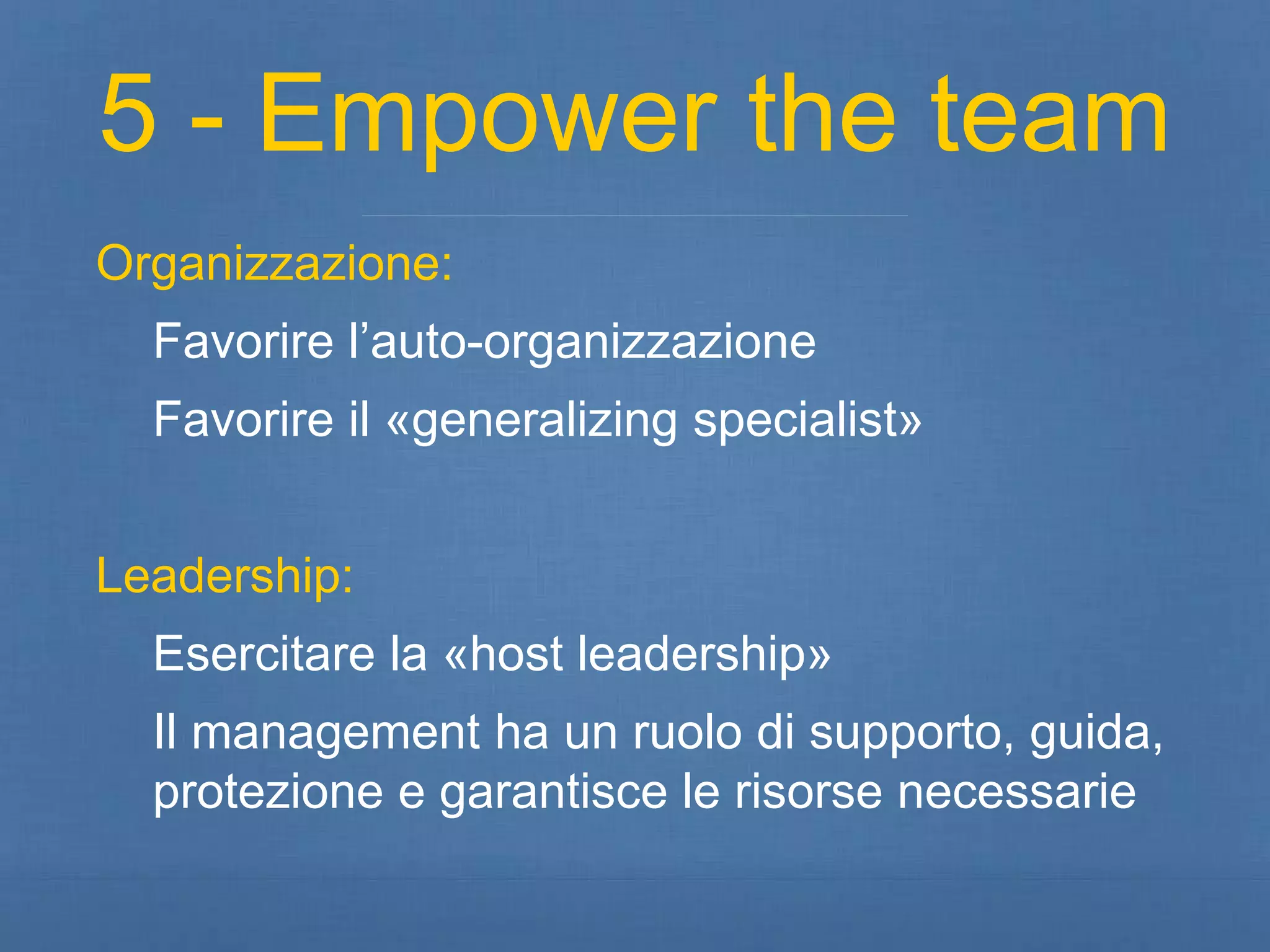 5 - Empower the team

Organizzazione:

Favorire l’auto-organizzazione

Favorire il «generalizing specialist»

Leadership:

Esercitare la «host leadership»

Il management ha un ruolo di supporto, guida, protezione e garantisce le risorse necessarie